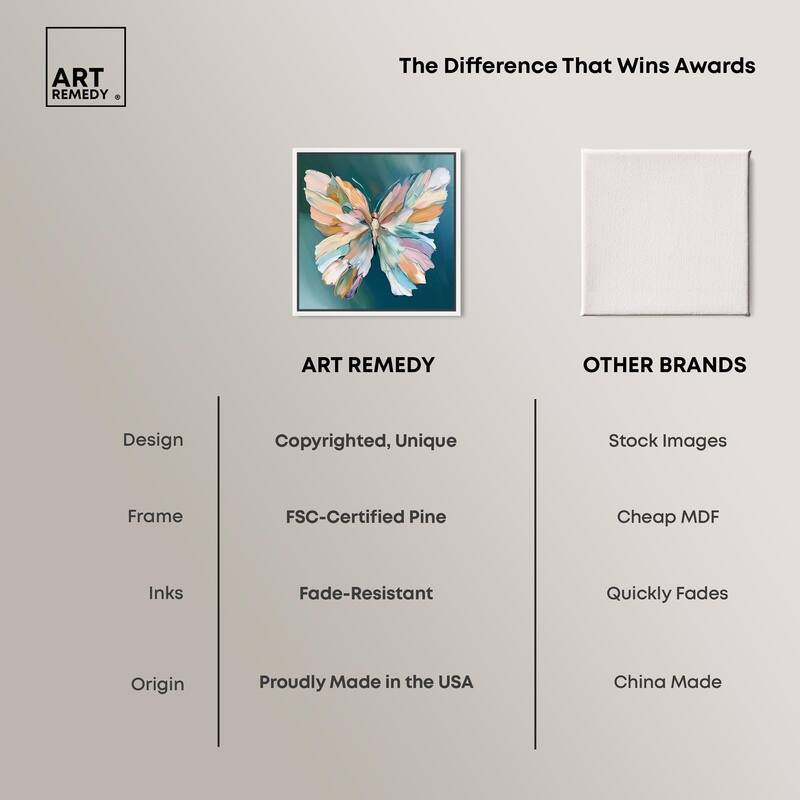 ART REMEDY ®

The Difference That Wins Awards

| | ART REMEDY | OTHER BRANDS |
|---|---|---|
| Design | Copyrighted, Unique | Stock Images |
| Frame | FSC-Certified Pine | Cheap MDF |
| Inks | Fade-Resistant | Quickly Fades |
| Origin | Proudly Made in the USA | China Made |